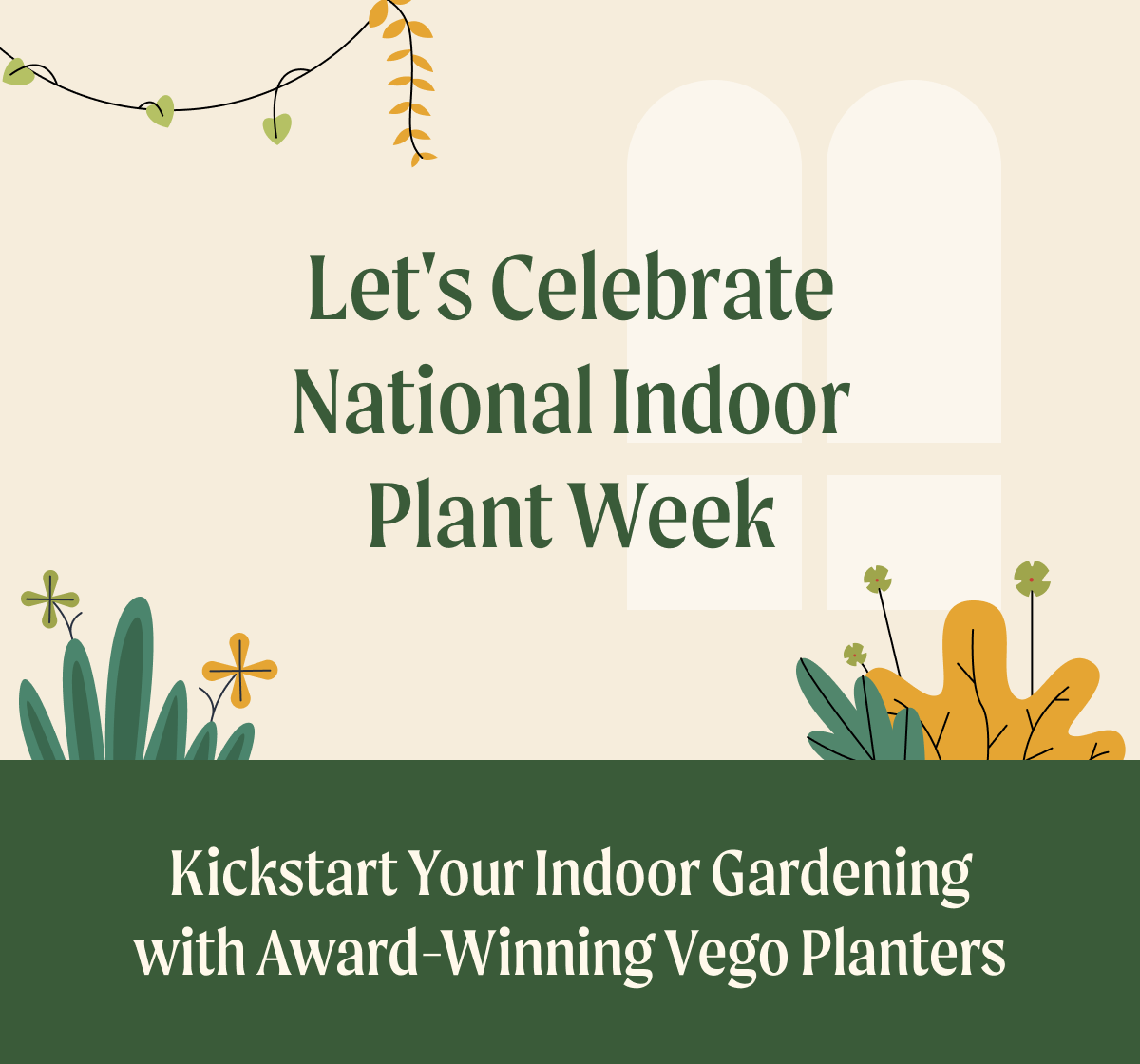 Let's Celebrate National Indoor Plant Week

Kickstart Your Indoor Gardening with Award-Winning Vego Planters